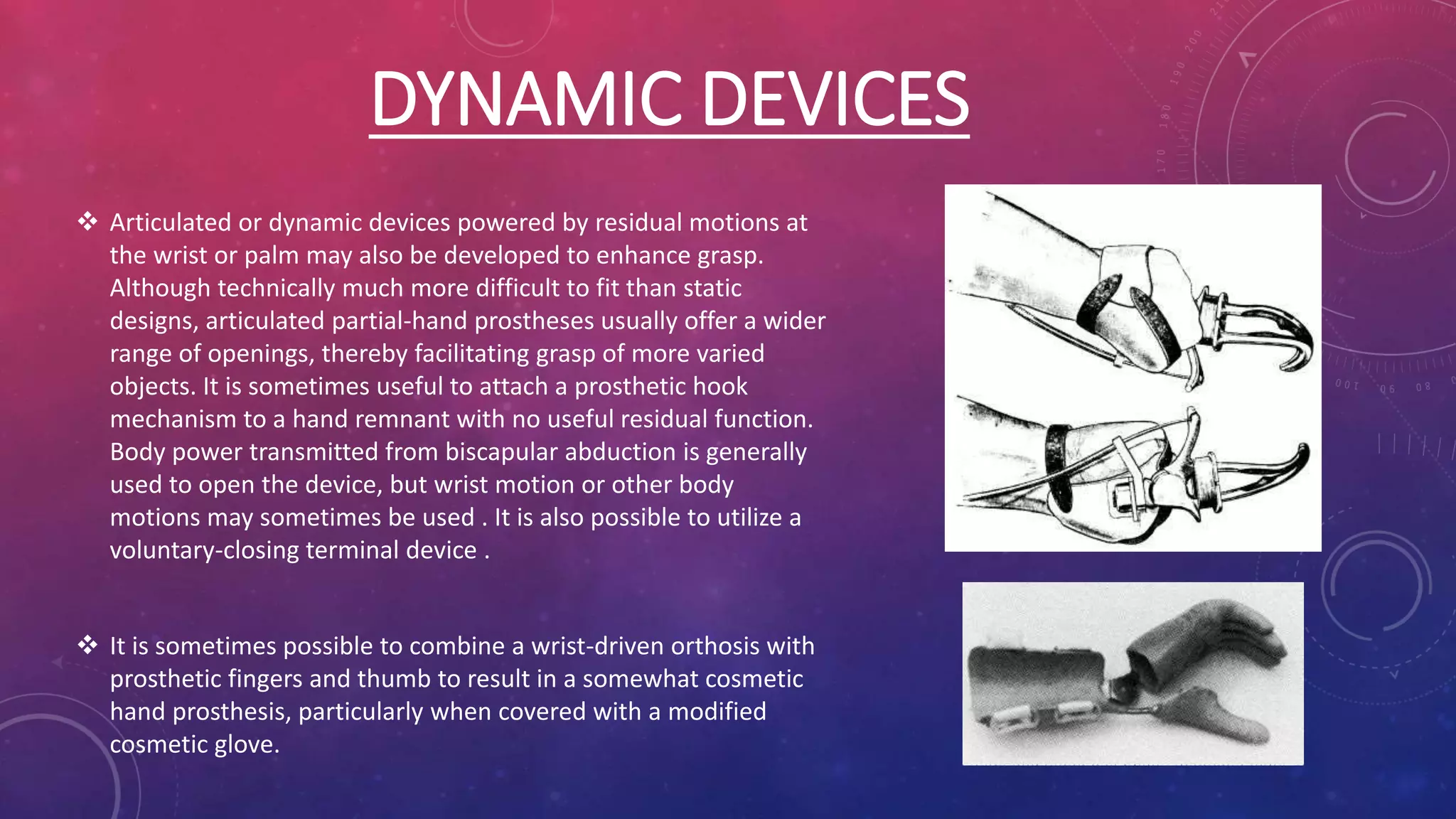 DYNAMIC DEVICES

❖ Articulated or dynamic devices powered by residual motions at the wrist or palm may also be developed to enhance grasp. Although technically much more difficult to fit than static designs, articulated partial-hand prostheses usually offer a wider range of openings, thereby facilitating grasp of more varied objects. It is sometimes useful to attach a prosthetic hook mechanism to a hand remnant with no useful residual function. Body power transmitted from biscapular abduction is generally used to open the device, but wrist motion or other body motions may sometimes be used . It is also possible to utilize a voluntary-closing terminal device .

❖ It is sometimes possible to combine a wrist-driven orthosis with prosthetic fingers and thumb to result in a somewhat cosmetic hand prosthesis, particularly when covered with a modified cosmetic glove.